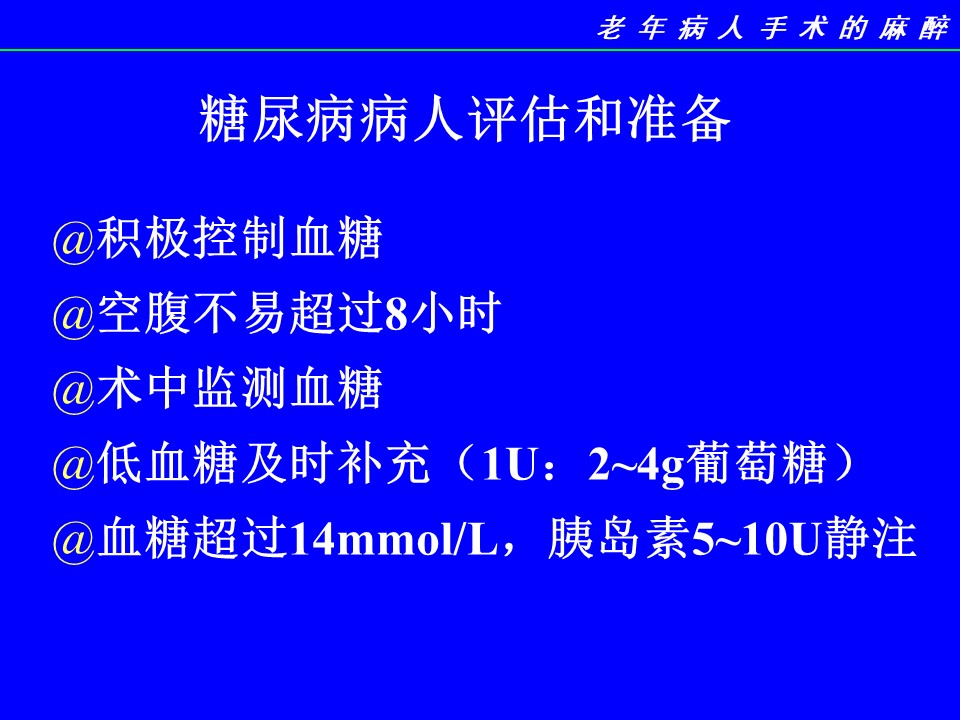 老年病人手术的麻醉

糖尿病病人评估和准备

@积极控制血糖

@空腹不易超过8小时

@术中监测血糖

@低血糖及时补充（1U：2~4g葡萄糖）

@血糖超过14mmol/L，胰岛素5~10U静注